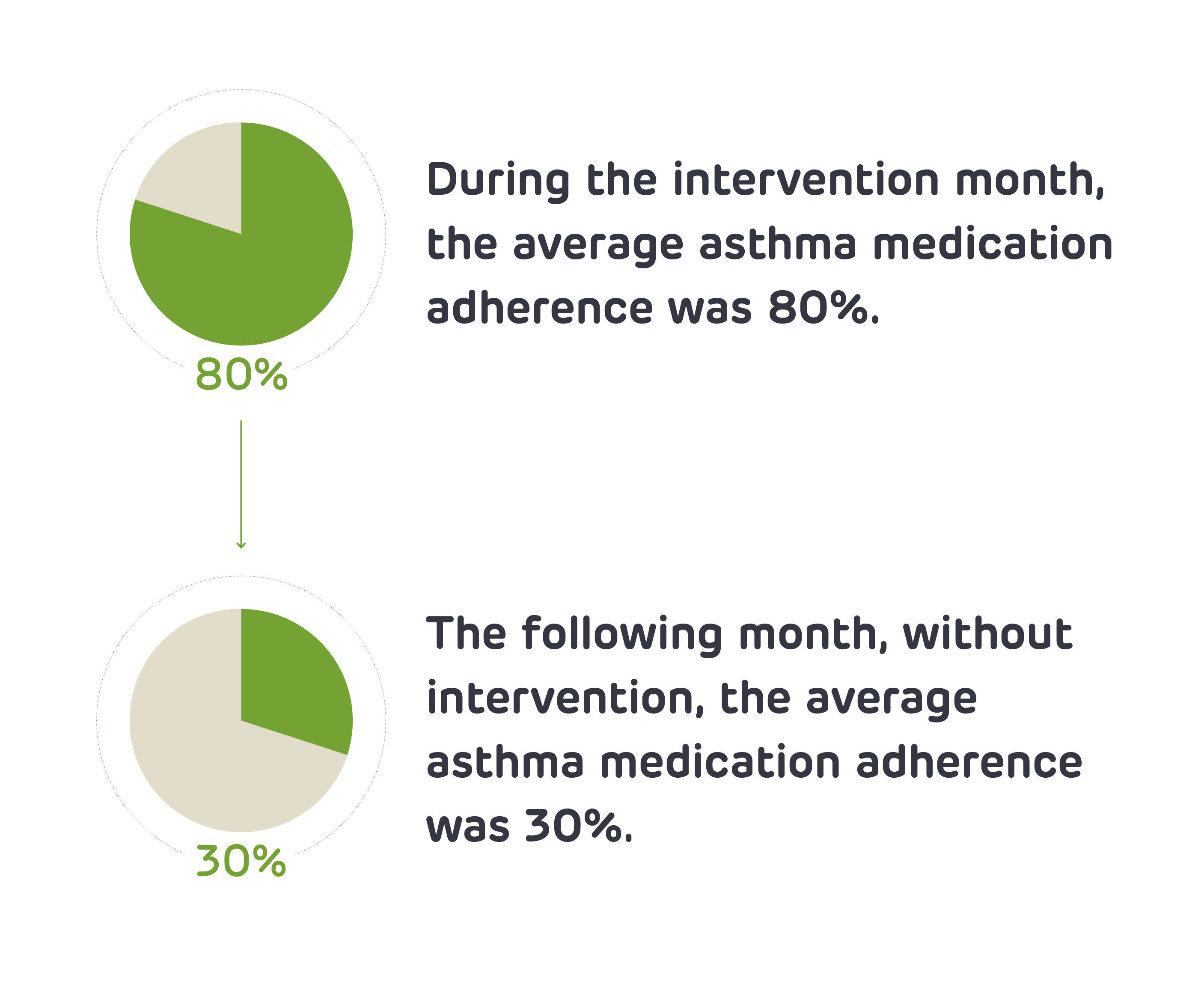 80%

During the intervention month, the average asthma medication adherence was 80%.

30%

The following month, without intervention, the average asthma medication adherence was 30%.